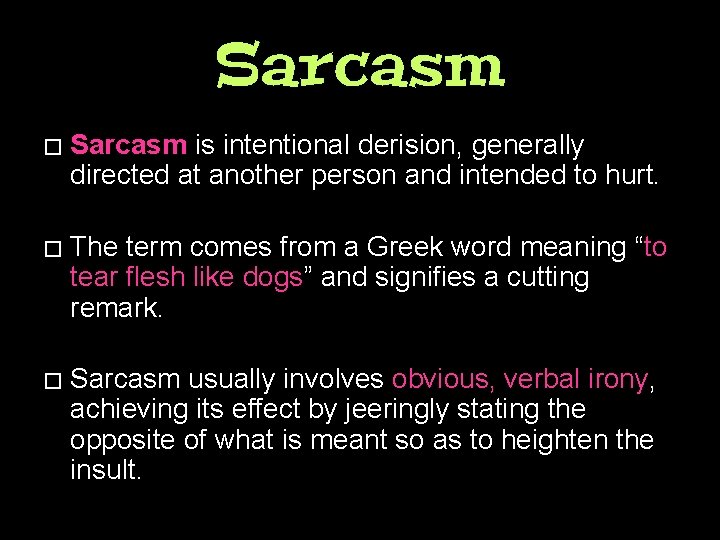 Sarcasm

□ Sarcasm is intentional derision, generally directed at another person and intended to hurt.

□ The term comes from a Greek word meaning “to tear flesh like dogs” and signifies a cutting remark.

□ Sarcasm usually involves obvious, verbal irony, achieving its effect by jeeringly stating the opposite of what is meant so as to heighten the insult.